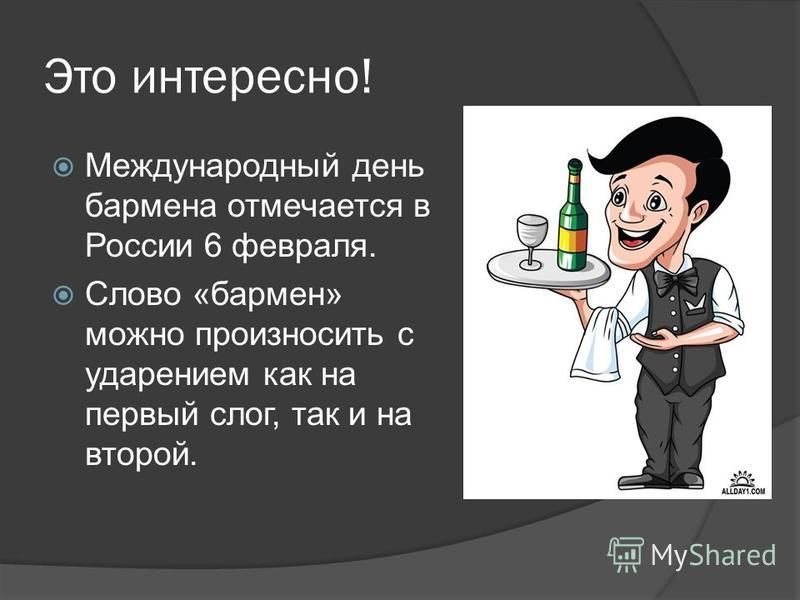 Это интересно!

Международный день бармена отмечается в России 6 февраля.

Слово «бармен» можно произносить с ударением как на первый слог, так и на второй.

ALLDAY1.COM

MyShared